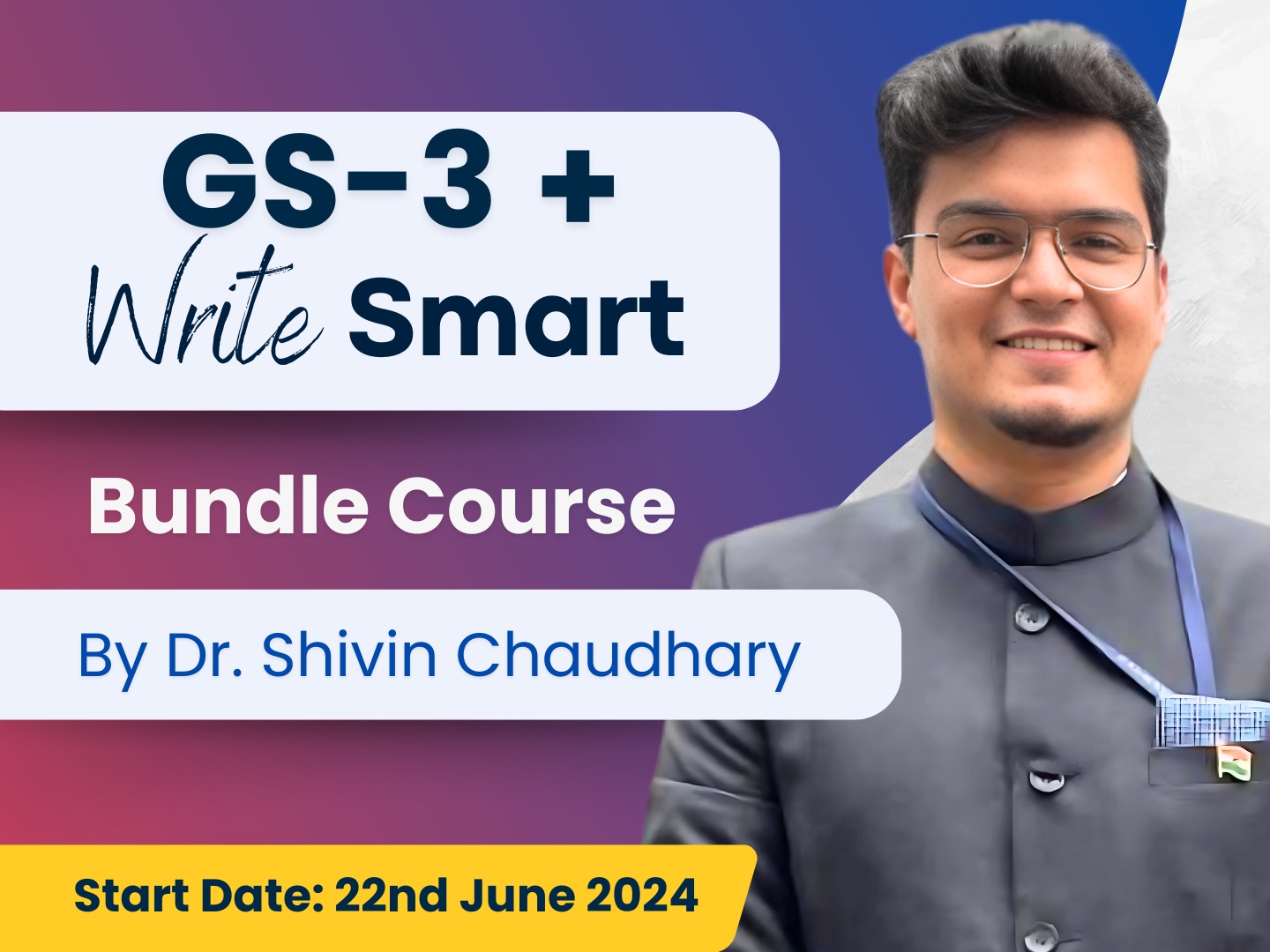 GS-3 +
Write Smart

Bundle Course

By Dr. Shivin Chaudhary

Start Date: 22nd June 2024